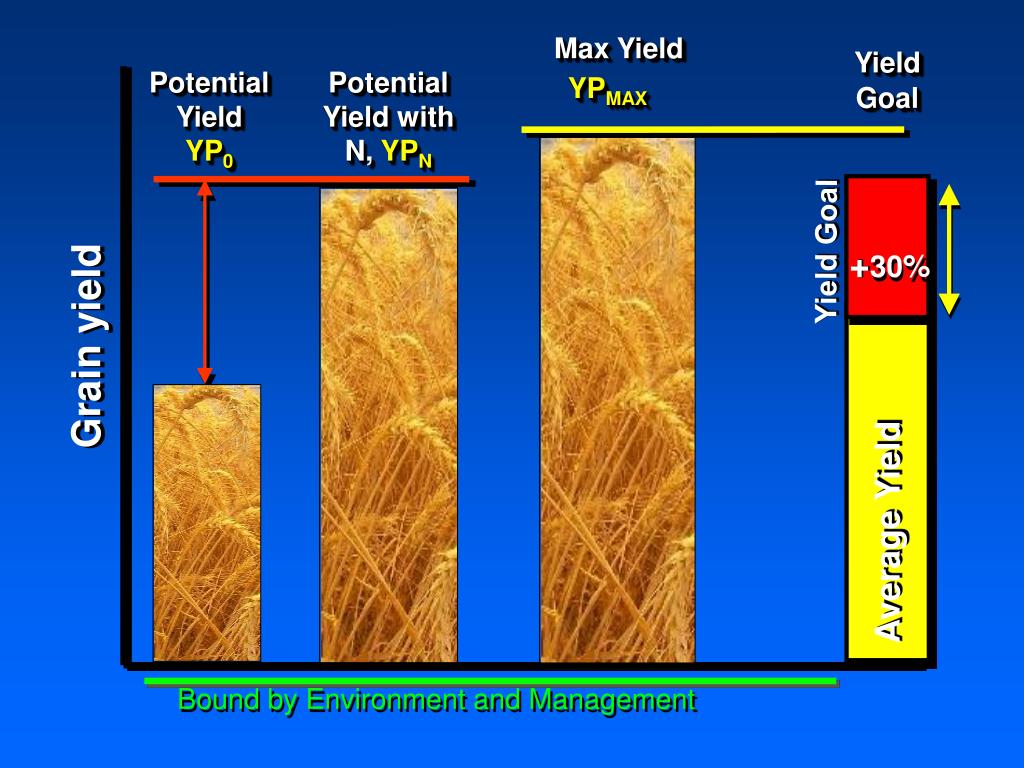 Grain yield

Potential Yield $YP_0$

Potential Yield with N, $YP_N$

Max Yield $YP_{MAX}$

Yield Goal

Yield Goal

+30%

Average Yield

Bound by Environment and Management